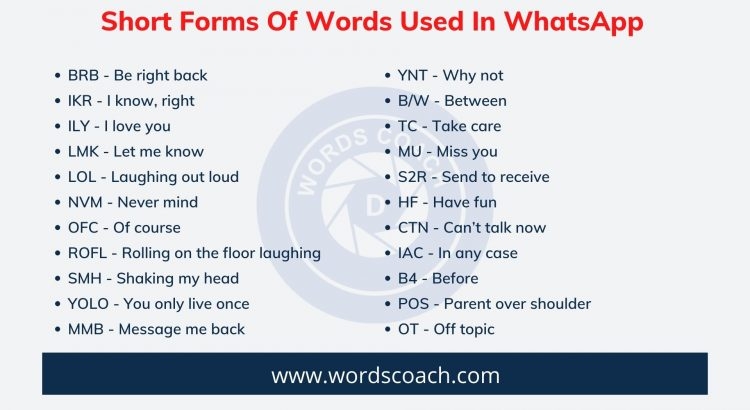 Short Forms Of Words Used In WhatsApp

- BRB - Be right back
- IKR - I know, right
- ILY - I love you
- LMK - Let me know
- LOL - Laughing out loud
- NVM - Never mind
- OFC - Of course
- ROFL - Rolling on the floor laughing
- SMH - Shaking my head
- YOLO - You only live once
- MMB - Message me back

- YNT - Why not
- B/W - Between
- TC - Take care
- MU - Miss you
- S2R - Send to receive
- HF - Have fun
- CTN - Can't talk now
- IAC - In any case
- B4 - Before
- POS - Parent over shoulder
- OT - Off topic

WORDS COACH

www.wordscoach.com